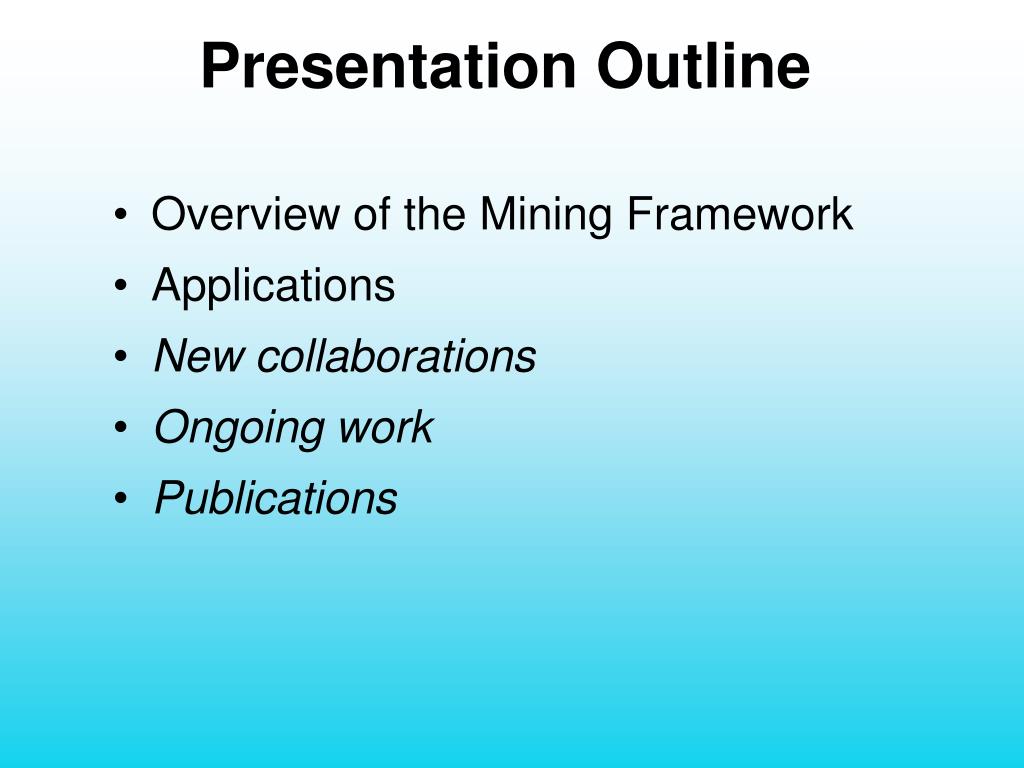 Presentation Outline

• Overview of the Mining Framework
• Applications
• New collaborations
• Ongoing work
• Publications